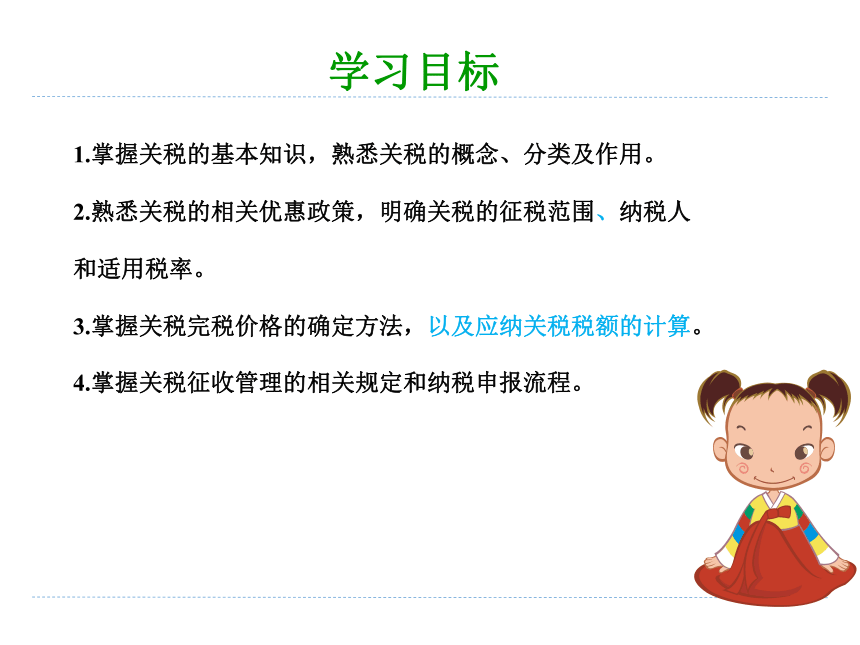 学习目标

1.掌握关税的基本知识，熟悉关税的概念、分类及作用。

2.熟悉关税的相关优惠政策，明确关税的征税范围、纳税人和适用税率。

3.掌握关税完税价格的确定方法，以及应纳关税税额的计算。

4.掌握关税征收管理的相关规定和纳税申报流程。